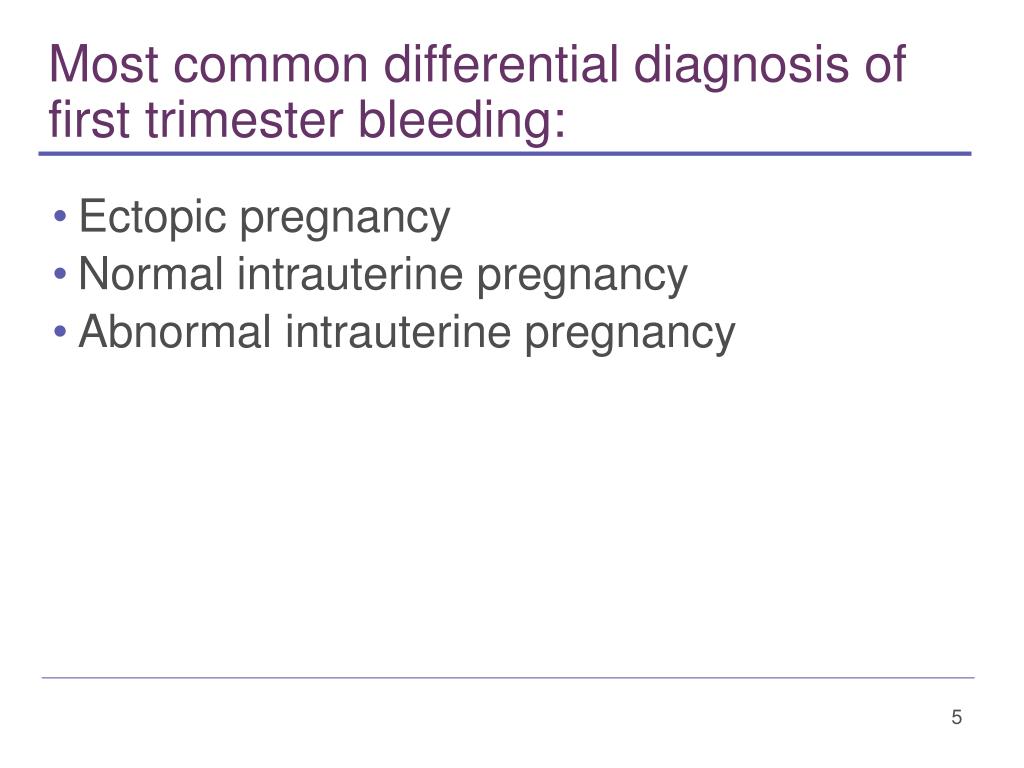 Most common differential diagnosis of first trimester bleeding:

• Ectopic pregnancy
• Normal intrauterine pregnancy
• Abnormal intrauterine pregnancy

5